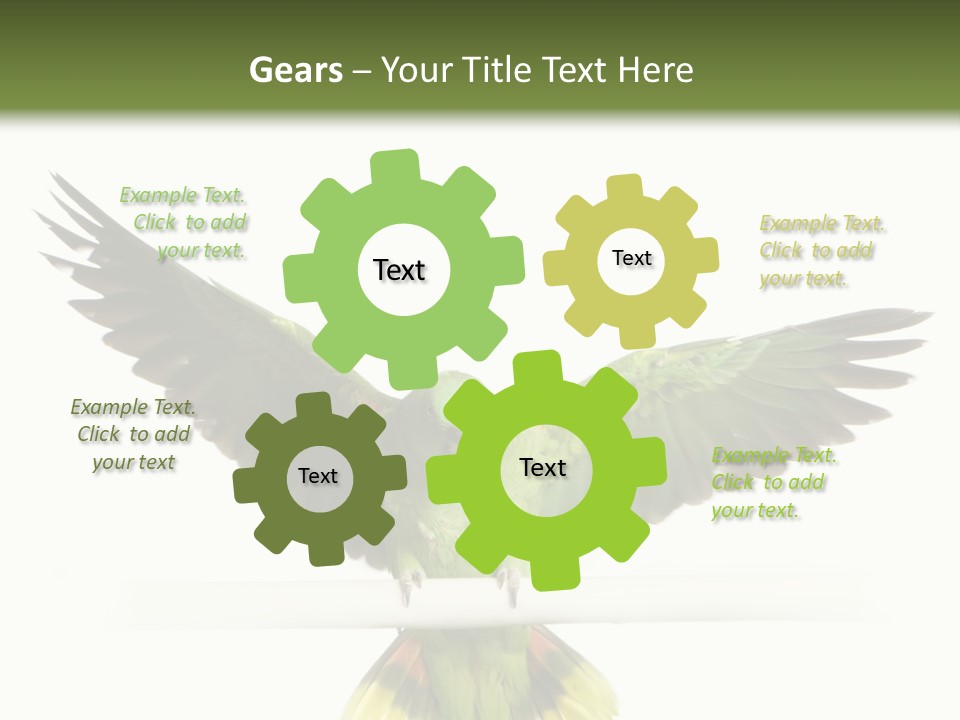 Gears – Your Title Text Here

Example Text. Click to add your text.

Text

Text

Example Text. Click to add your text.

Example Text. Click to add your text

Text

Text

Example Text. Click to add your text.